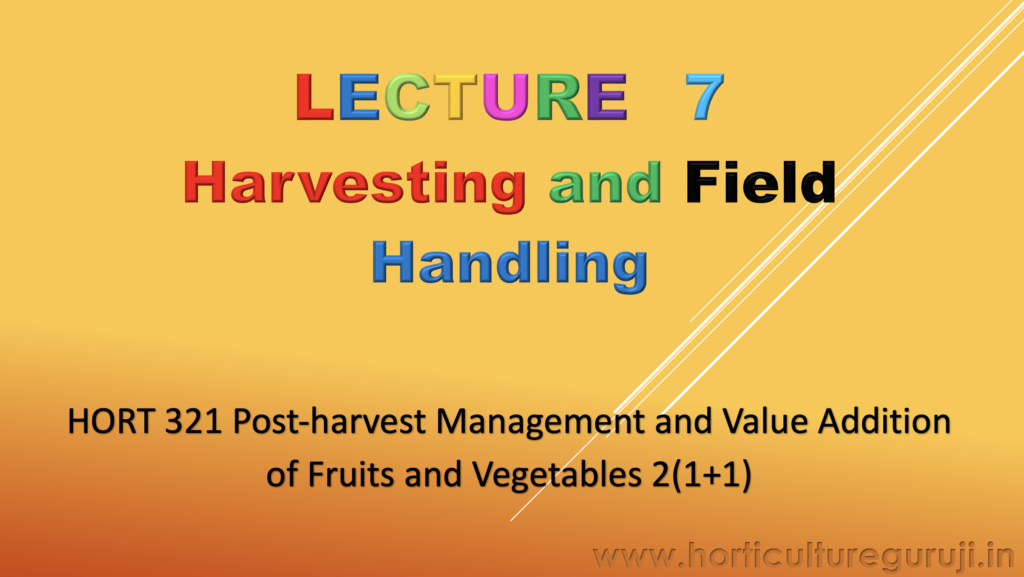 LECTURE 7
Harvesting and Field Handling

HORT 321 Post-harvest Management and Value Addition of Fruits and Vegetables 2(1+1)

www.horticultureguruji.in